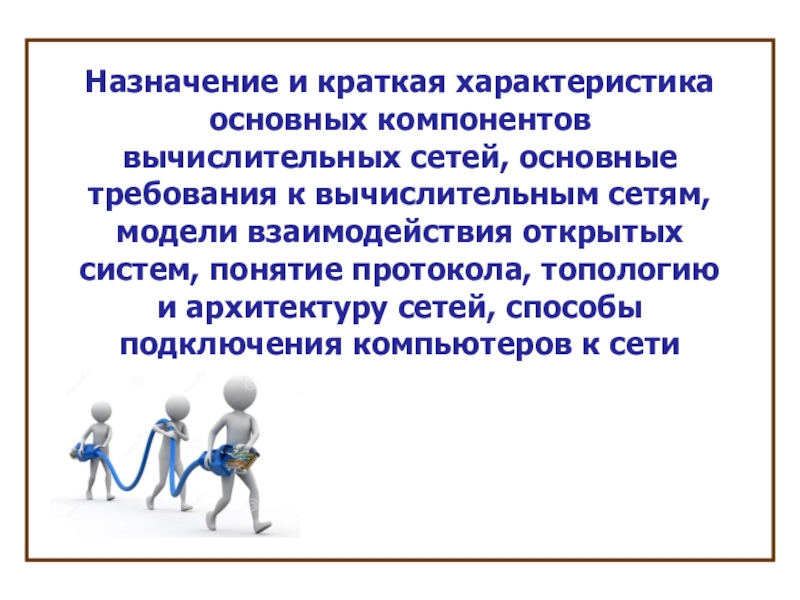 Назначение и краткая характеристика основных компонентов вычислительных сетей, основные требования к вычислительным сетям, модели взаимодействия открытых систем, понятие протокола, топологию и архитектуру сетей, способы подключения компьютеров к сети